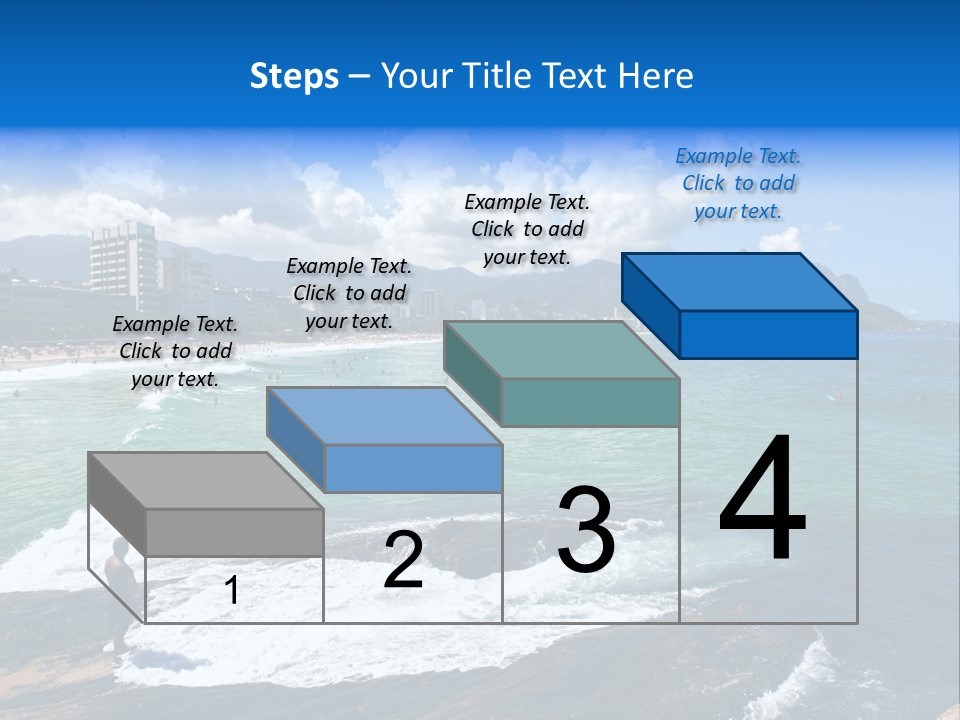 Steps – Your Title Text Here

Example Text. Click to add your text.

Example Text. Click to add your text.

Example Text. Click to add your text.

Example Text. Click to add your text.

1

2

3

4